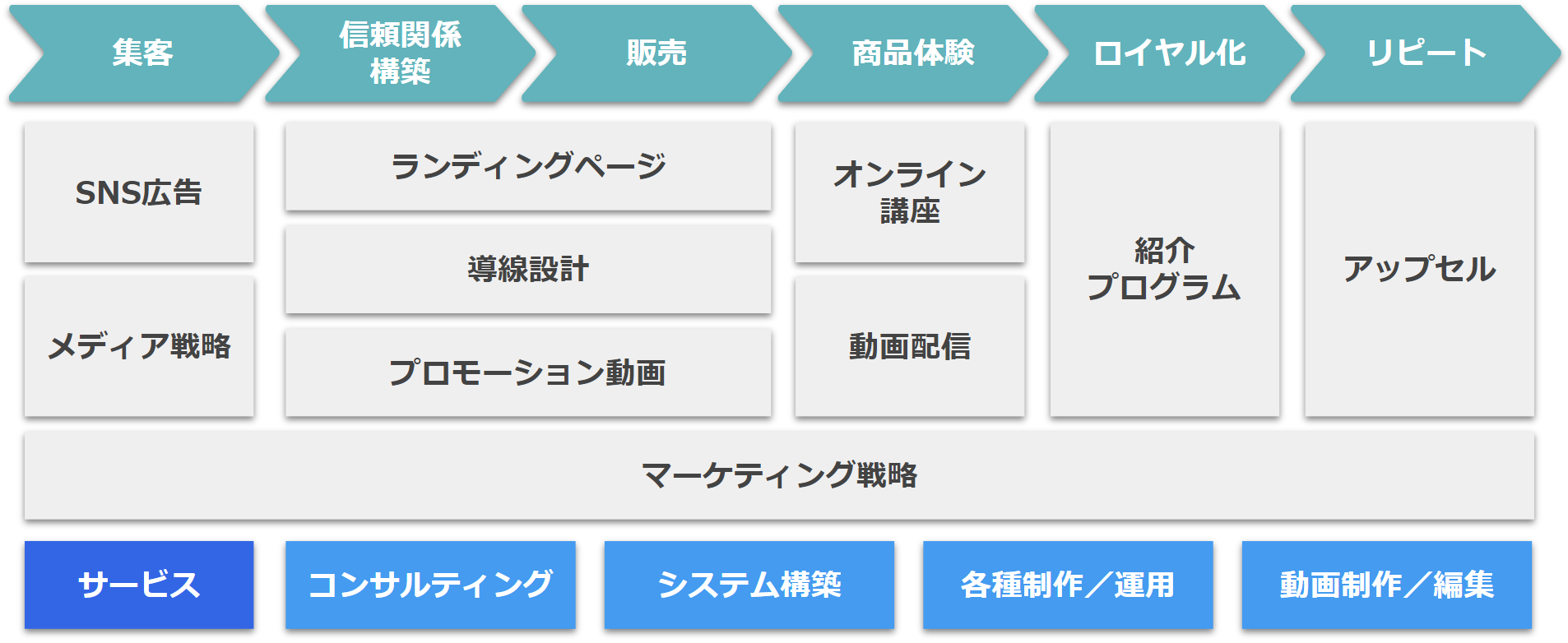 集客

信頼関係構築

販売

商品体験

ロイヤル化

リピート

SNS広告

メディア戦略

ランディングページ

導線設計

プロモーション動画

オンライン講座

動画配信

紹介プログラム

アップセル

マーケティング戦略

サービス

コンサルティング

システム構築

各種制作／運用

動画制作／編集